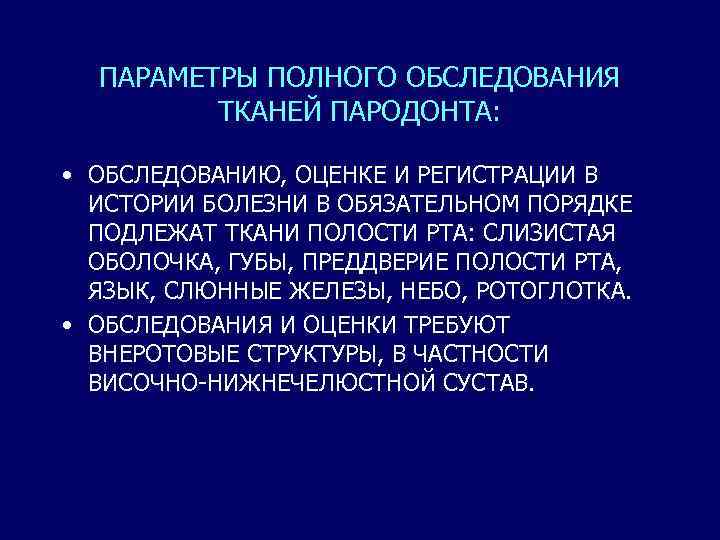 ПАРАМЕТРЫ ПОЛНОГО ОБСЛЕДОВАНИЯ ТКАНЕЙ ПАРОДОНТА:

• ОБСЛЕДОВАНИЮ, ОЦЕНКЕ И РЕГИСТРАЦИИ В ИСТОРИИ БОЛЕЗНИ В ОБЯЗАТЕЛЬНОМ ПОРЯДКЕ ПОДЛЕЖАТ ТКАНИ ПОЛОСТИ РТА: СЛИЗИСТАЯ ОБОЛОЧКА, ГУБЫ, ПРЕДДВЕРИЕ ПОЛОСТИ РТА, ЯЗЫК, СЛЮННЫЕ ЖЕЛЕЗЫ, НЕБО, РОТОГЛОТКА.
• ОБСЛЕДОВАНИЯ И ОЦЕНКИ ТРЕБУЮТ ВНЕРОТОВЫЕ СТРУКТУРЫ, В ЧАСТНОСТИ ВИСОЧНО-НИЖНЕЧЕЛЮСТНОЙ СУСТАВ.